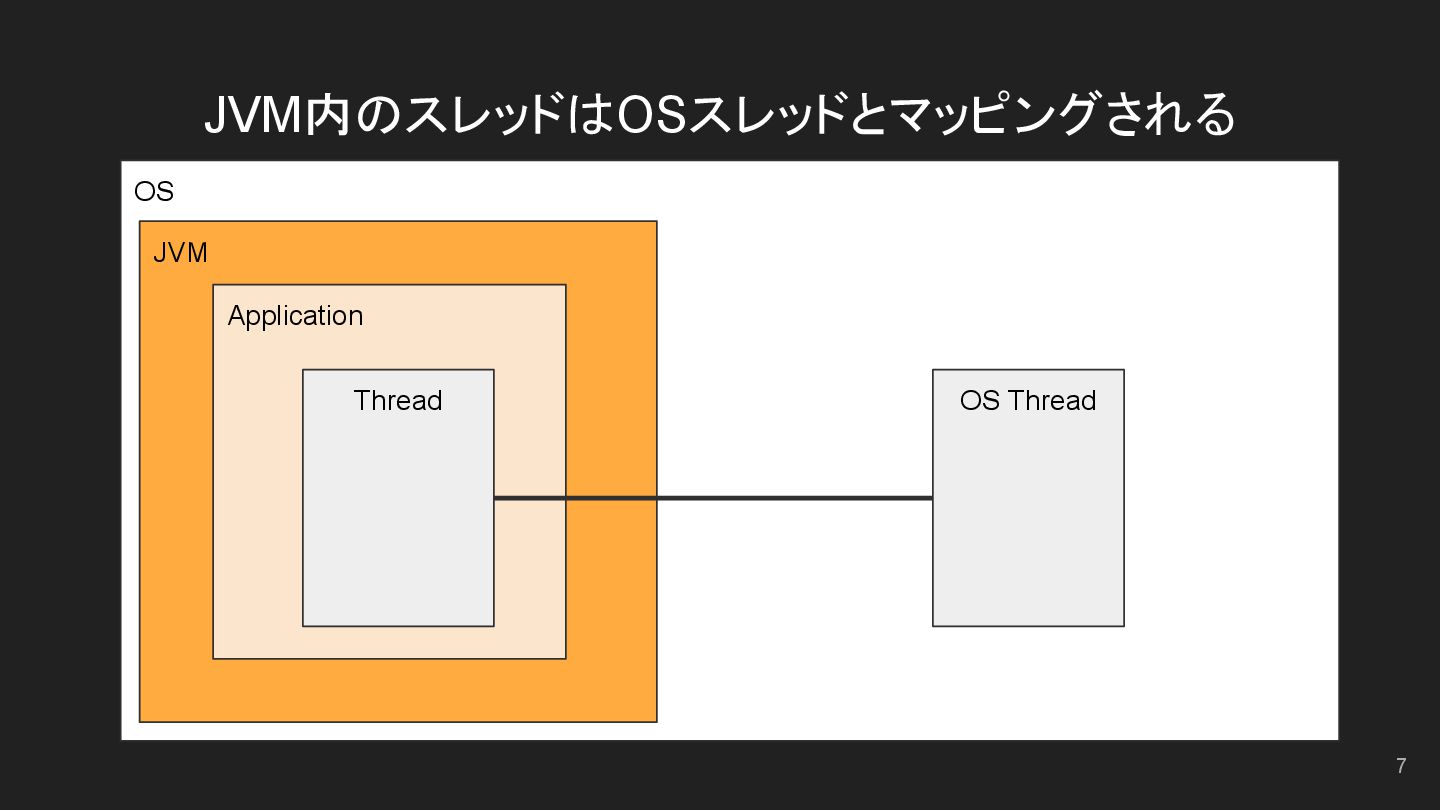 JVM内のスレッドはOSスレッドとマッピングされる

OS

JVM

Application

Thread

OS Thread

7